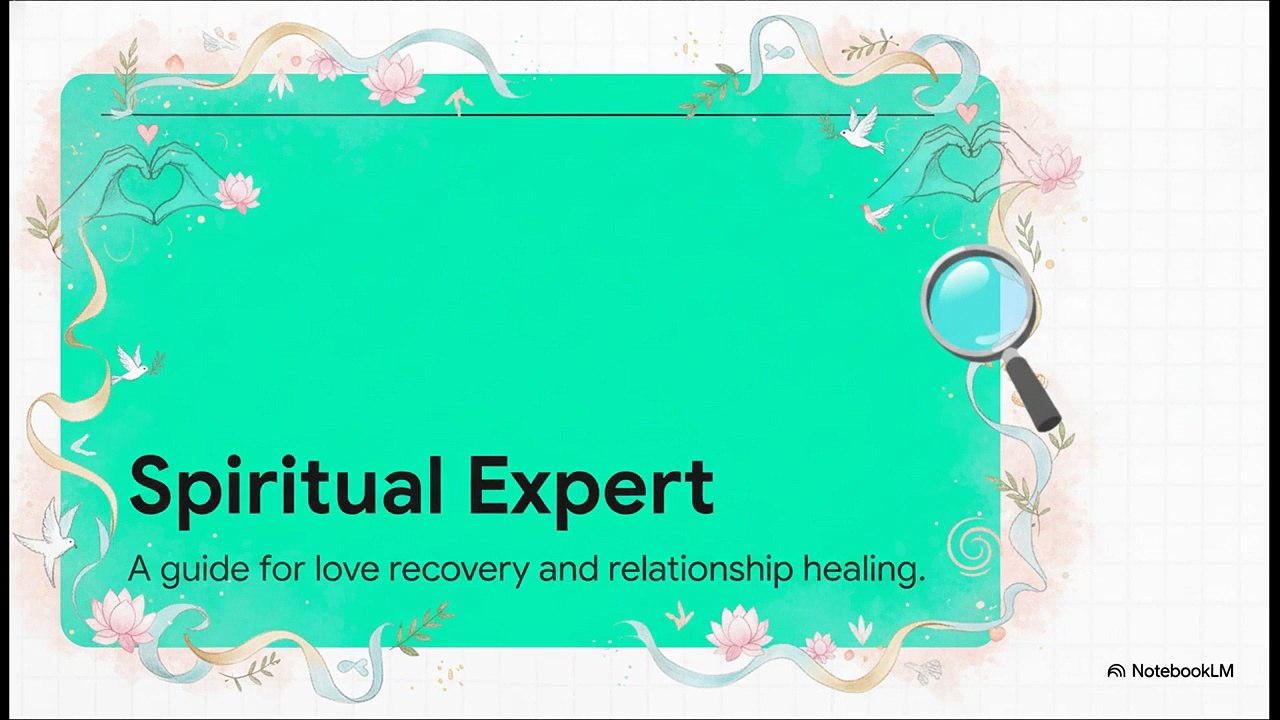 Spiritual Expert

A guide for love recovery and relationship healing.

NotebookLM